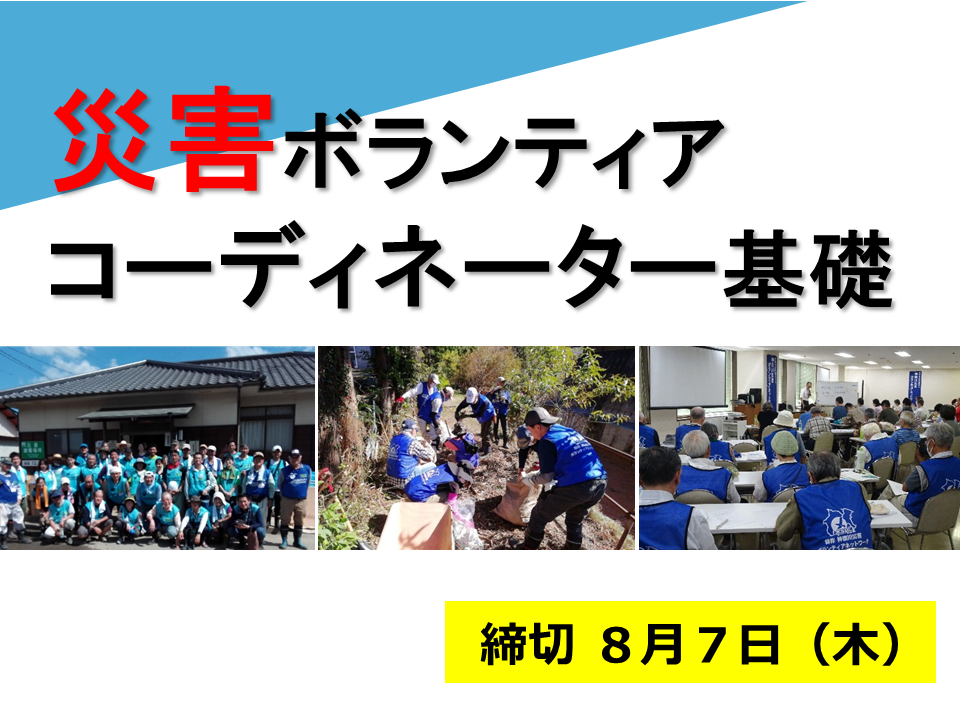 災害ボランティア
コーディネーター基礎

締切 8月7日（木）